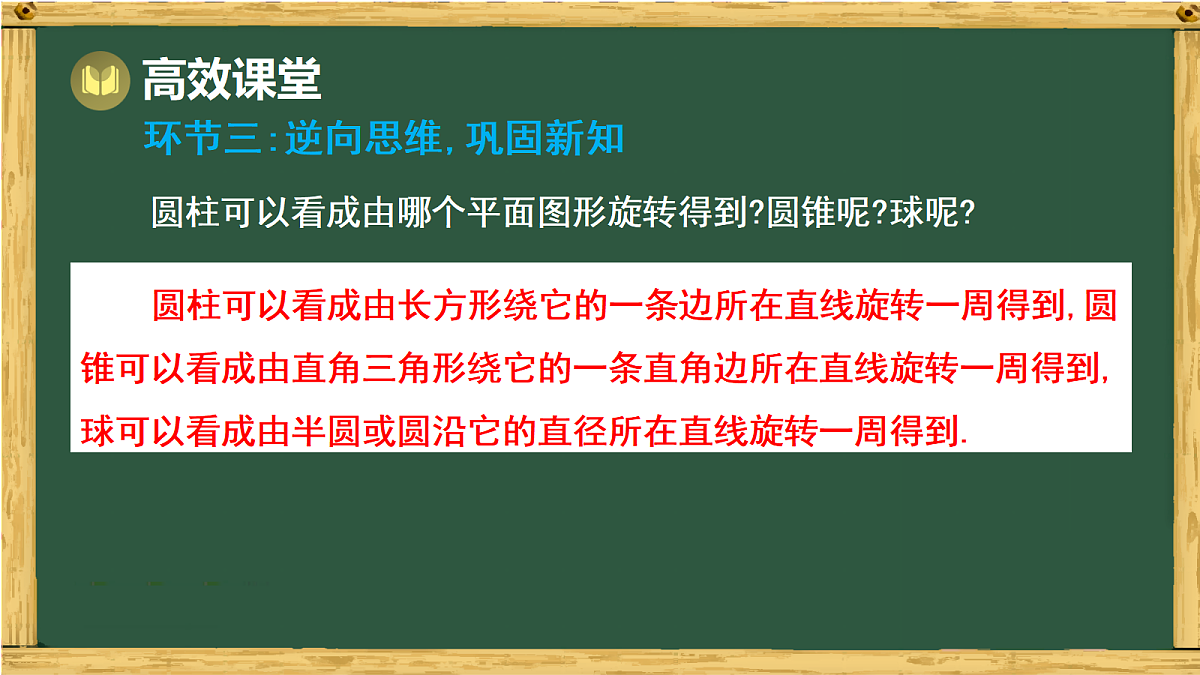 高效课堂

环节三:逆向思维,巩固新知

圆柱可以看成由哪个平面图形旋转得到?圆锥呢?球呢?

圆柱可以看成由长方形绕它的一条边所在直线旋转一周得到,圆锥可以看成由直角三角形绕它的一条直角边所在直线旋转一周得到,球可以看成由半圆或圆沿它的直径所在直线旋转一周得到.